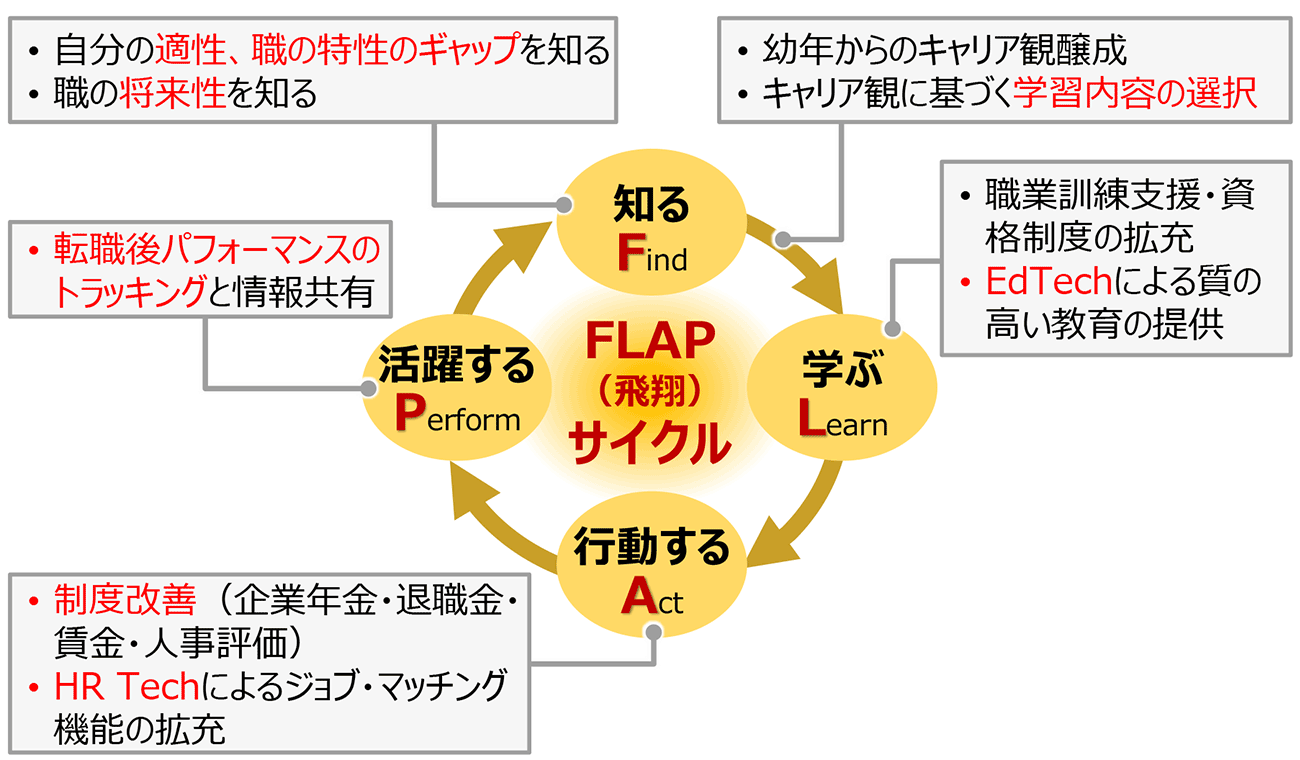 • 自分の適性、職の特性のギャップを知る
• 職の将来性を知る

• 幼年からのキャリア観醸成
• キャリア観に基づく学習内容の選択

• 職業訓練支援・資格制度の拡充
• EdTechによる質の高い教育の提供

• 転職後パフォーマンスのトラッキングと情報共有

知る
Find

学ぶ
Learn

行動する
Act

活躍する
Perform

FLAP
（飛翔）
サイクル

• 制度改善（企業年金・退職金・賃金・人事評価）
• HR Techによるジョブ・マッチング機能の拡充